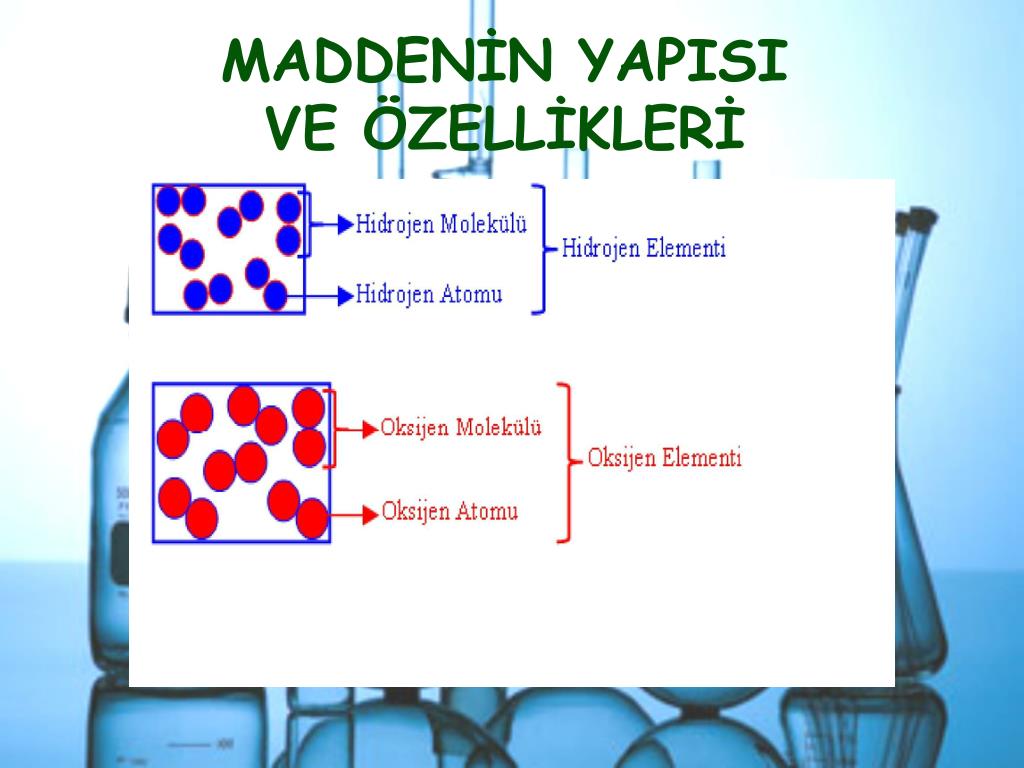 MADDENİN YAPISI VE ÖZELLİKLERİ

Hidrojen Molekülü
Hidrojen Atomu
Hidrojen Elementi

Oksijen Molekülü
Oksijen Atomu
Oksijen Elementi